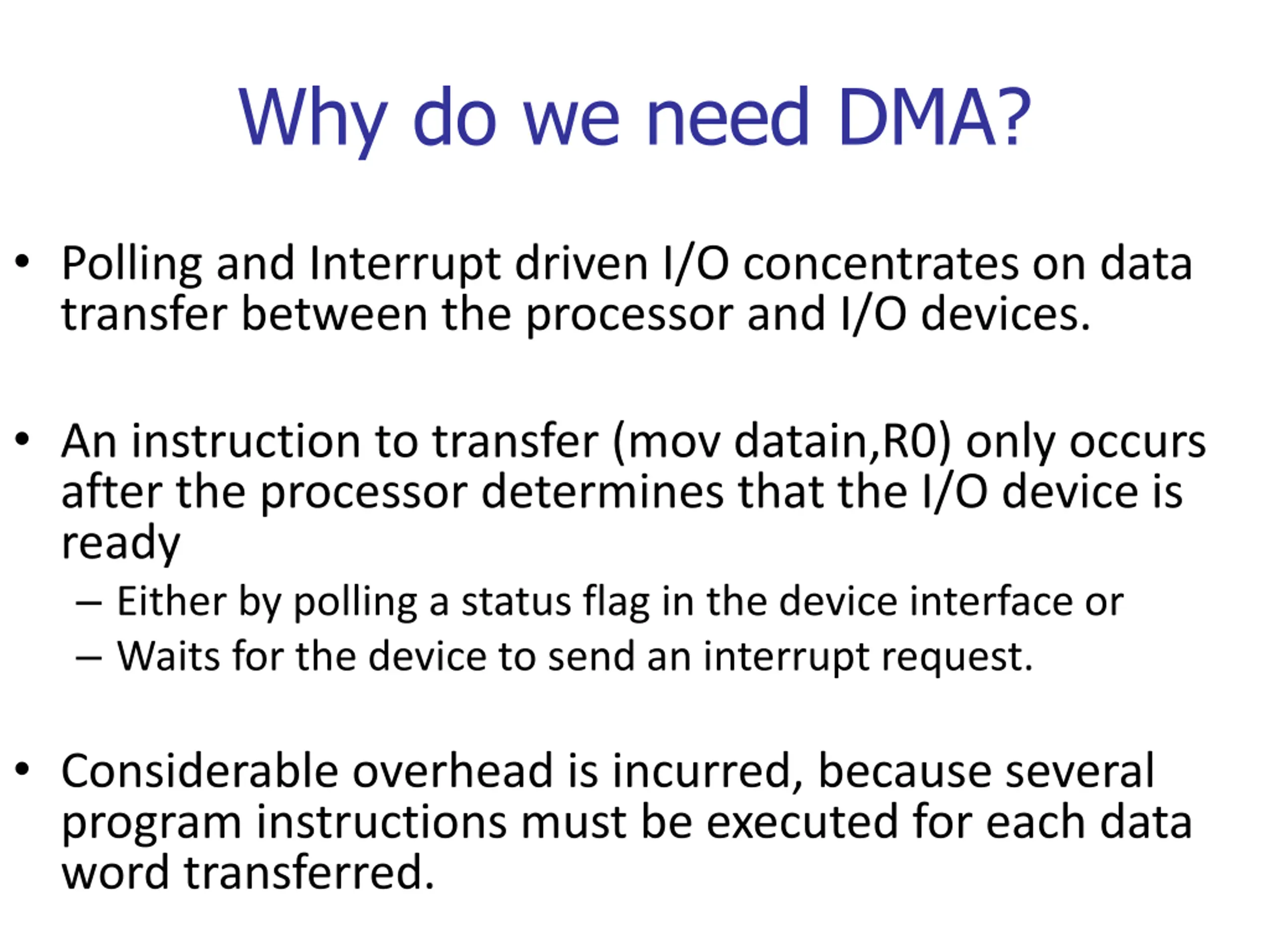 Why do we need DMA?

• Polling and Interrupt driven I/O concentrates on data transfer between the processor and I/O devices.

• An instruction to transfer (mov datain,R0) only occurs after the processor determines that the I/O device is ready
 – Either by polling a status flag in the device interface or
 – Waits for the device to send an interrupt request.

• Considerable overhead is incurred, because several program instructions must be executed for each data word transferred.